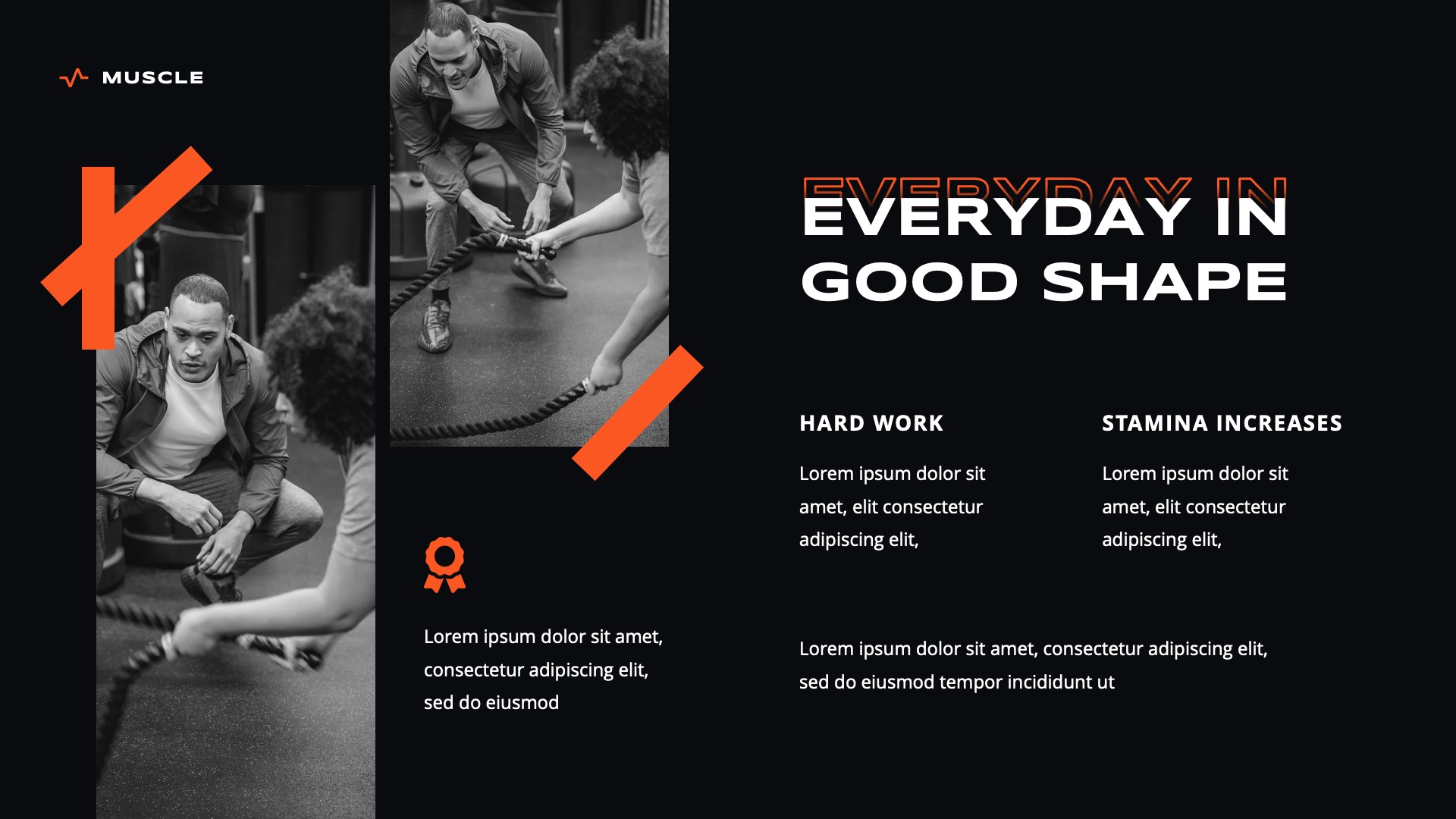 MUSCLE

EVERYDAY IN

EVERYDAY IN GOOD SHAPE

HARD WORK

Lorem ipsum dolor sit amet, elit consectetur adipiscing elit,

STAMINA INCREASES

Lorem ipsum dolor sit amet, elit consectetur adipiscing elit,

Lorem ipsum dolor sit amet, consectetur adipiscing elit, sed do eiusmod

Lorem ipsum dolor sit amet, consectetur adipiscing elit, sed do eiusmod tempor incididunt ut